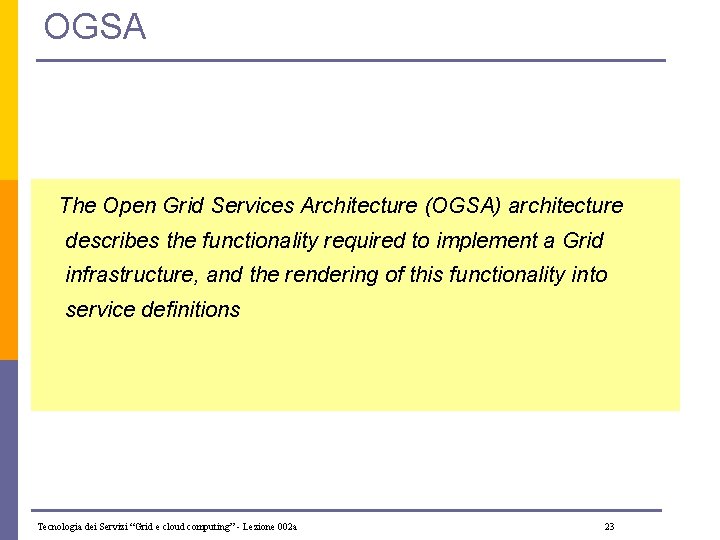 OGSA

The Open Grid Services Architecture (OGSA) architecture describes the functionality required to implement a Grid infrastructure, and the rendering of this functionality into service definitions

Tecnologia dei Servizi "Grid e cloud computing" - Lezione 002a

23